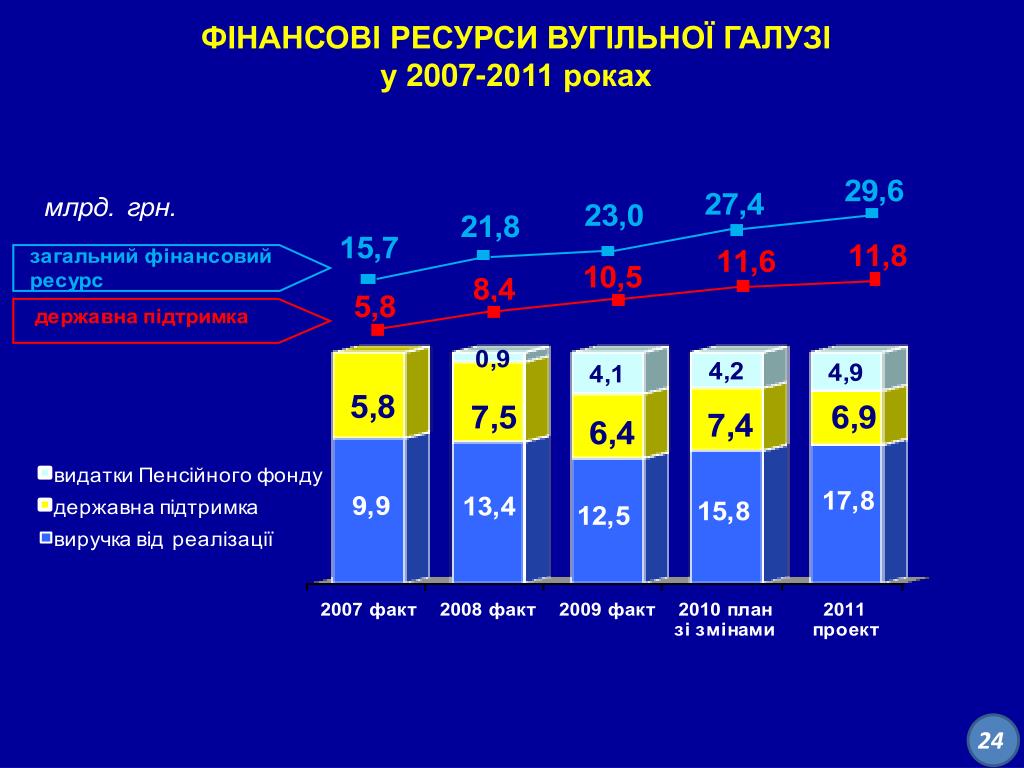 ФІНАНСОВІ РЕСУРСИ ВУГІЛЬНОЇ ГАЛУЗІ
у 2007-2011 роках

млрд. грн.

загальний фінансовий ресурс

державна підтримка

15,7
21,8
23,0
27,4
29,6

5,8
8,4
10,5
11,6
11,8

0,9
4,1
4,2
4,9

5,8
7,5
6,4
7,4
6,9

9,9
13,4
12,5
15,8
17,8

видатки Пенсійного фонду
державна підтримка
виручка від реалізації

2007 факт
2008 факт
2009 факт
2010 план зі змінами
2011 проект

24